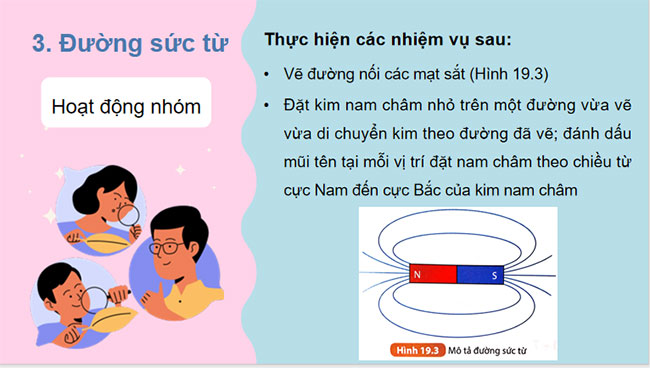 3. Đường sức từ

Hoạt động nhóm

Thực hiện các nhiệm vụ sau:

• Vẽ đường nối các mạt sắt (Hình 19.3)

• Đặt kim nam châm nhỏ trên một đường vừa vẽ vừa di chuyển kim theo đường đã vẽ; đánh dấu mũi tên tại mỗi vị trí đặt nam châm theo chiều từ cực Nam đến cực Bắc của kim nam châm

N S

Hình 19.3 Mô tả đường sức từ